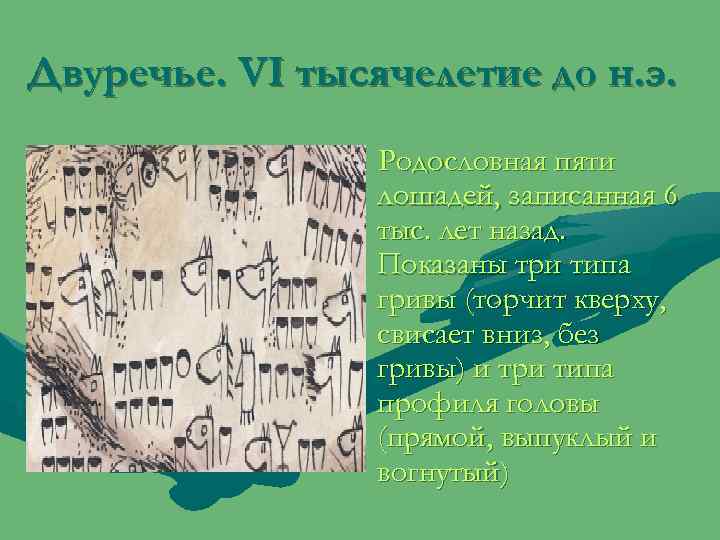 Двуречье. VI тысячелетие до н.э.

Родословная пяти лошадей, записанная 6 тыс. лет назад. Показаны три типа гривы (торчит кверху, свисает вниз, без гривы) и три типа профиля головы (прямой, выпуклый и вогнутый)